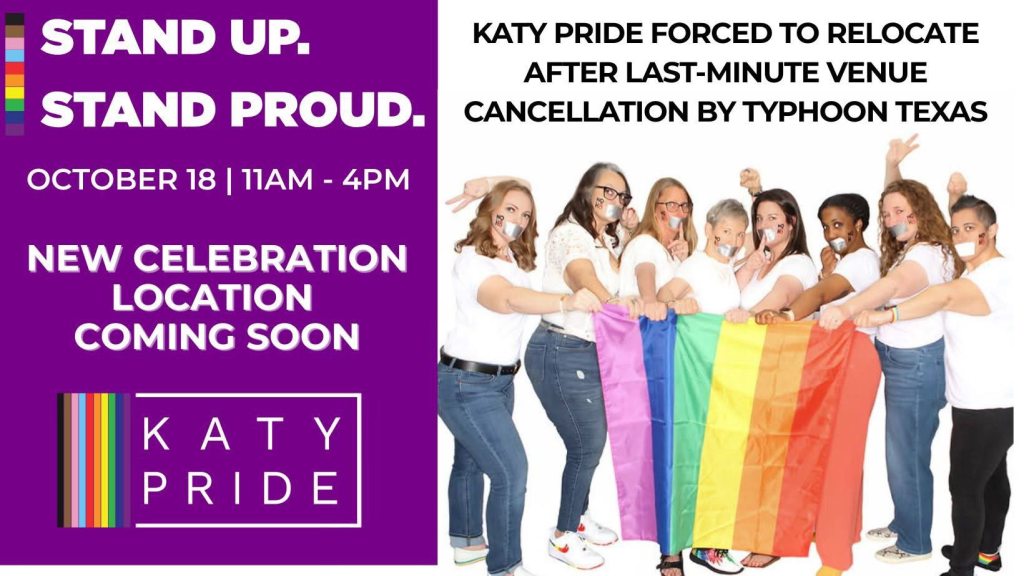 STAND UP.
STAND PROUD.

OCTOBER 18 | 11AM - 4PM

NEW CELEBRATION LOCATION COMING SOON

KATY PRIDE

KATY PRIDE FORCED TO RELOCATE AFTER LAST-MINUTE VENUE CANCELLATION BY TYPHOON TEXAS